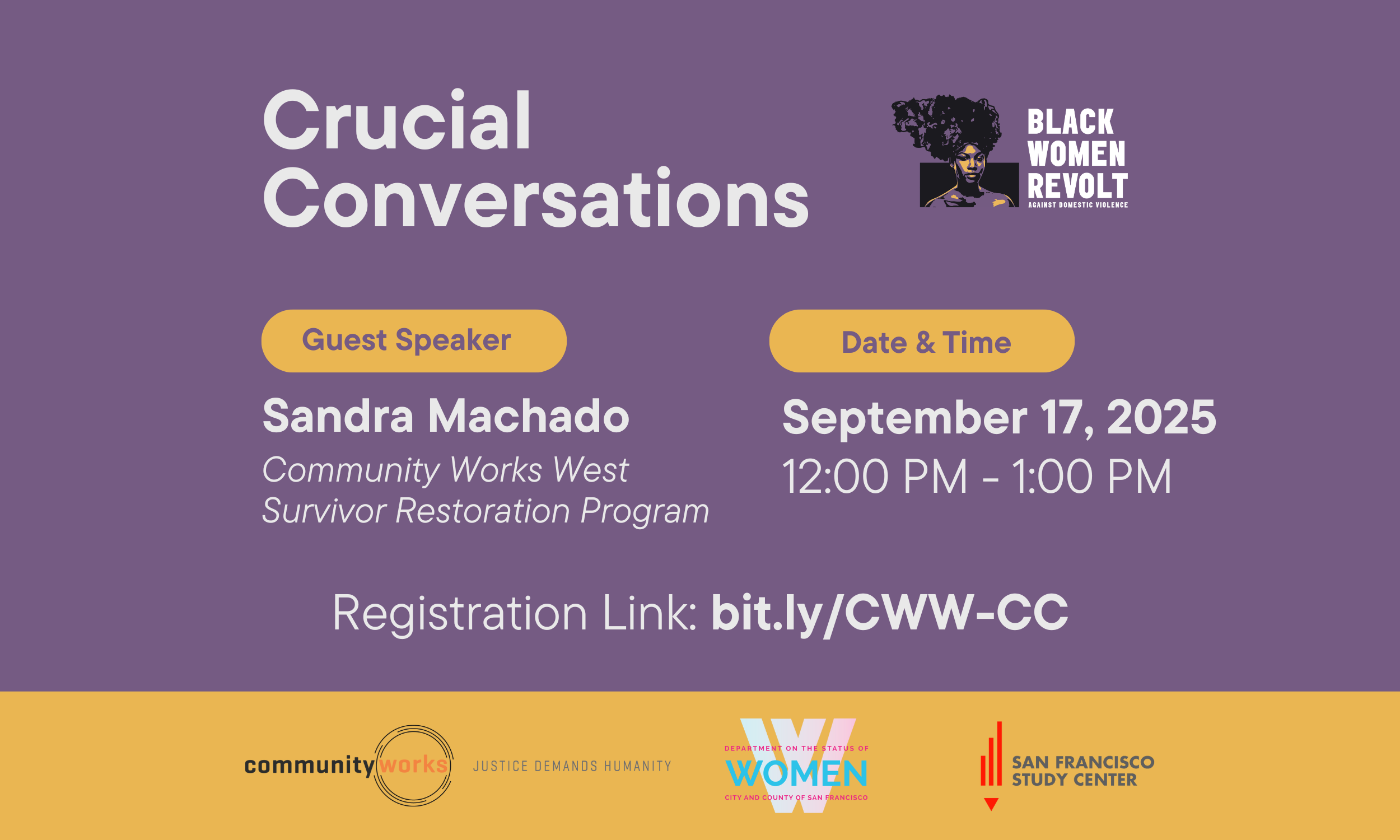 Crucial Conversations

BLACK WOMEN REVOLT
AGAINST DOMESTIC VIOLENCE

Guest Speaker

Sandra Machado
Community Works West
Survivor Restoration Program

Date & Time

September 17, 2025
12:00 PM - 1:00 PM

Registration Link: bit.ly/CWW-CC

community works
JUSTICE DEMANDS HUMANITY

DEPARTMENT ON THE STATUS OF
WOMEN
CITY AND COUNTY OF SAN FRANCISCO

SAN FRANCISCO
STUDY CENTER